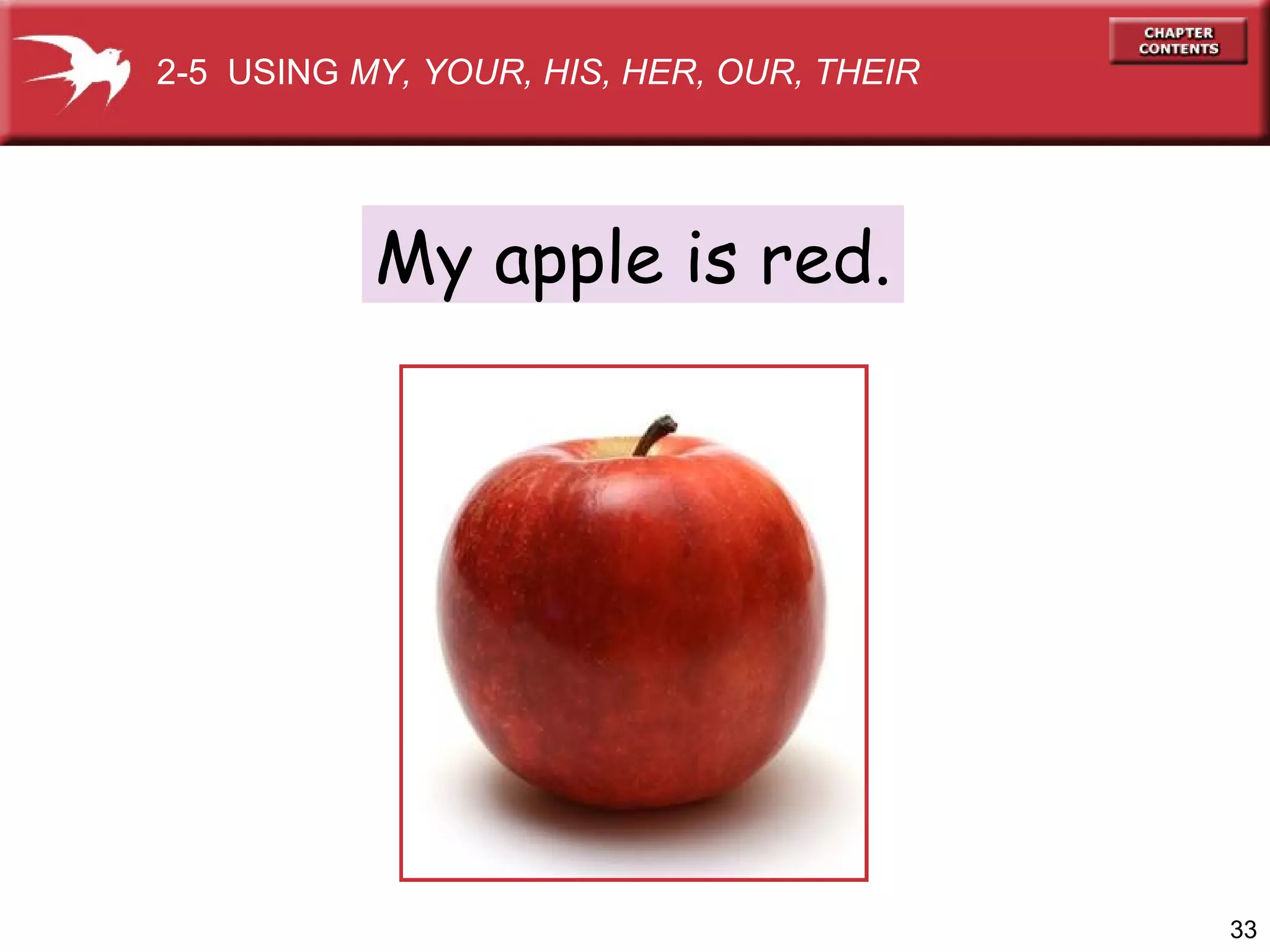 2-5 USING MY, YOUR, HIS, HER, OUR, THEIR

CHAPTER CONTENTS

My apple is red.

33